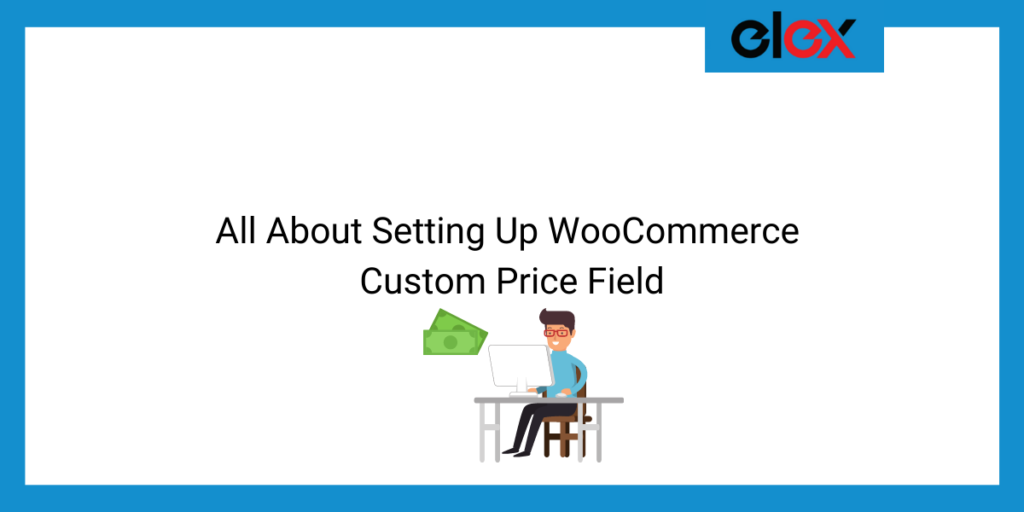 elex

All About Setting Up WooCommerce Custom Price Field